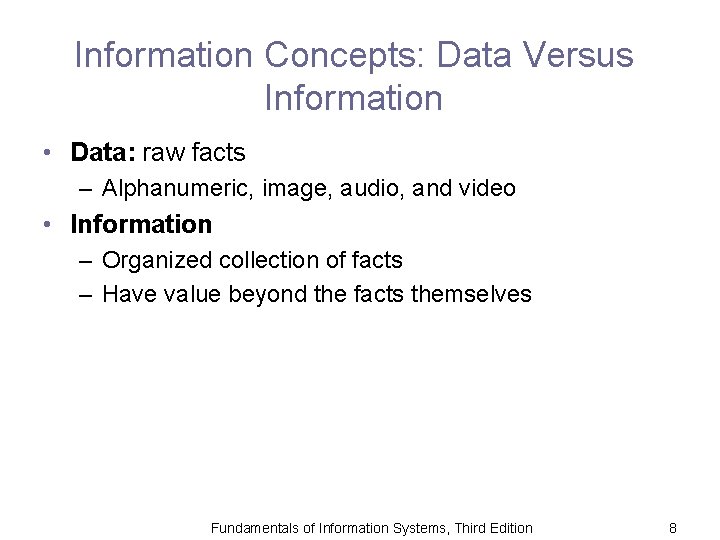 Information Concepts: Data Versus Information

• Data: raw facts
– Alphanumeric, image, audio, and video
• Information
– Organized collection of facts
– Have value beyond the facts themselves

Fundamentals of Information Systems, Third Edition

8